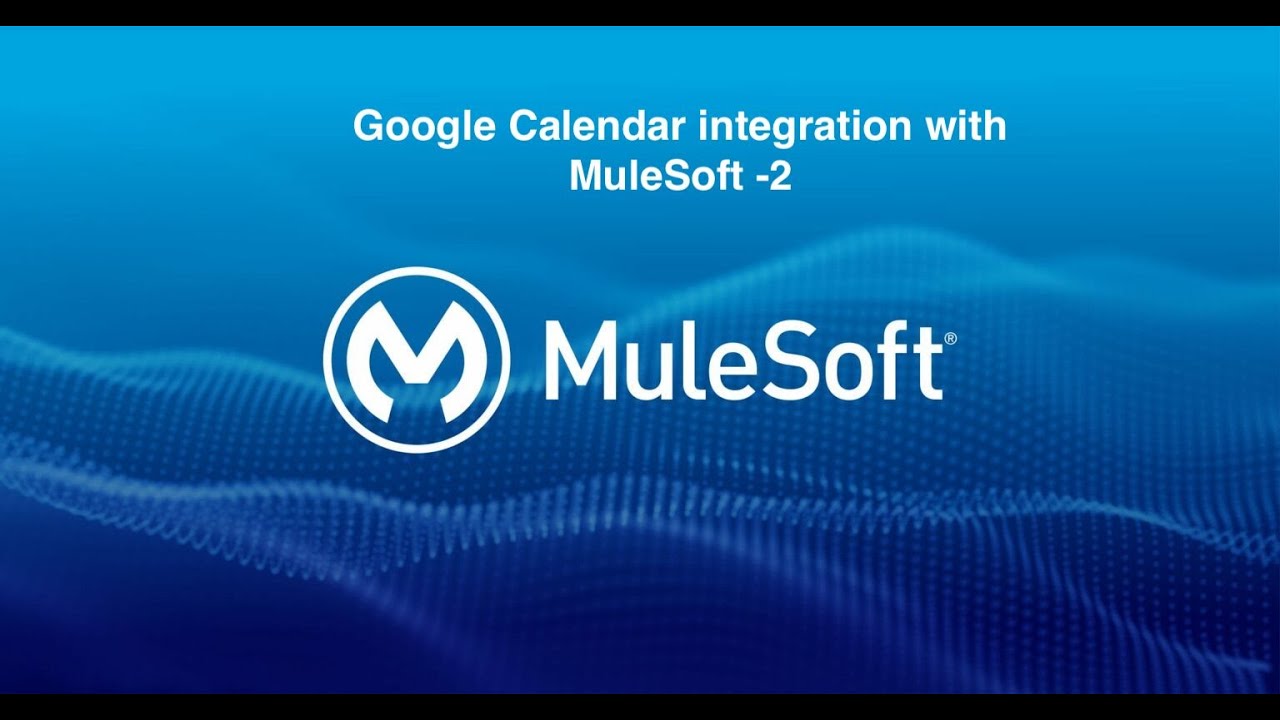 Google Calendar integration with MuleSoft -2

MuleSoft®